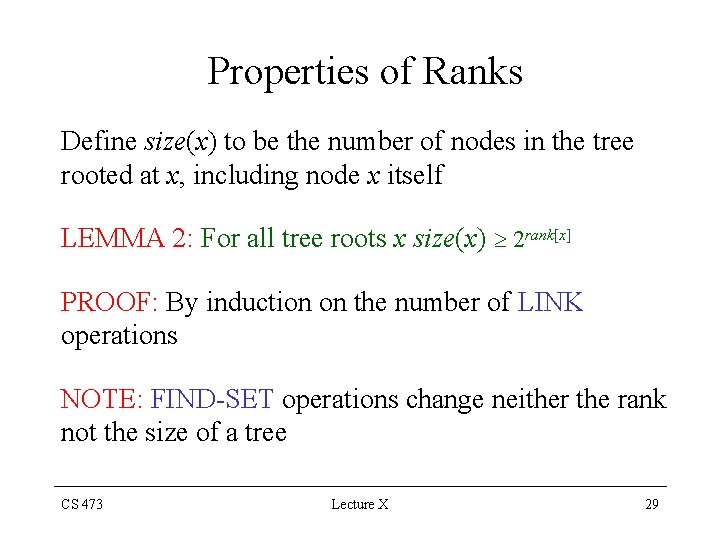 Properties of Ranks

Define $size(x)$ to be the number of nodes in the tree rooted at $x$, including node $x$ itself

LEMMA 2: For all tree roots $x$ $size(x) \geq 2^{rank[x]}$

PROOF: By induction on the number of LINK operations

NOTE: FIND-SET operations change neither the rank not the size of a tree

CS 473

Lecture X

29